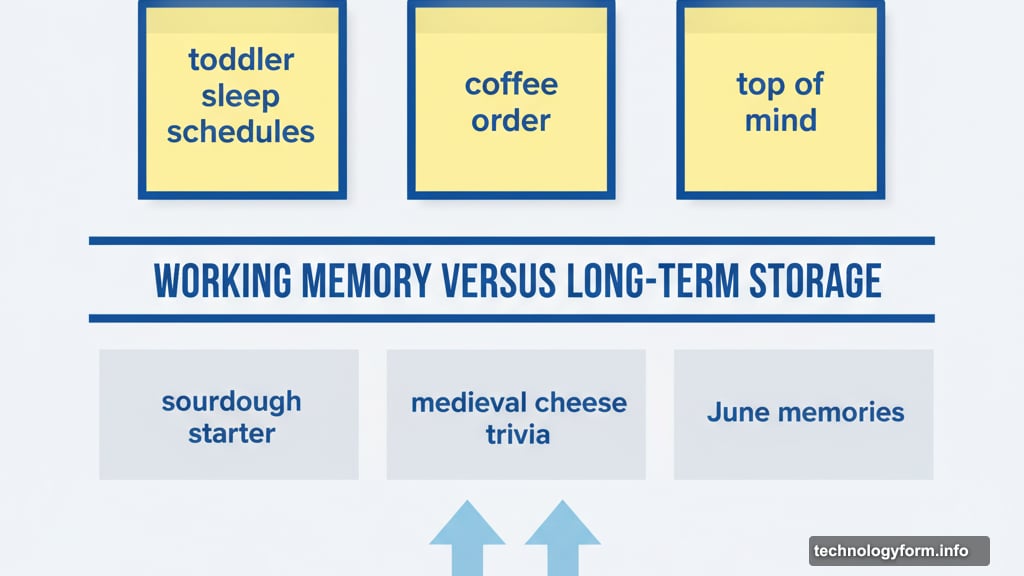 toddler sleep schedules

coffee order

top of mind

WORKING MEMORY VERSUS LONG-TERM STORAGE

sourdough starter

medieval cheese trivia

June memories

technologyform.info